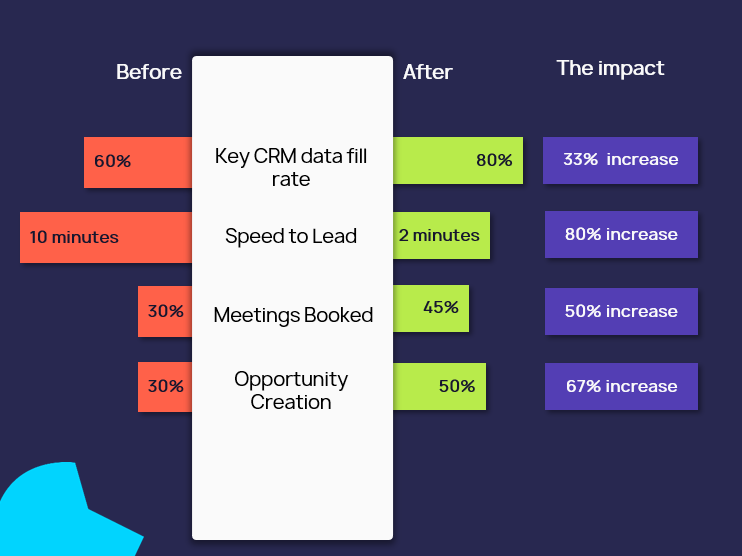 | Before | | After | The impact |
|---|---|---|---|
| 60% | Key CRM data fill rate | 80% | 33%  increase |
| 10 minutes | Speed to Lead | 2 minutes | 80% increase |
| 30% | Meetings Booked | 45% | 50% increase |
| 30% | Opportunity Creation | 50% | 67% increase |